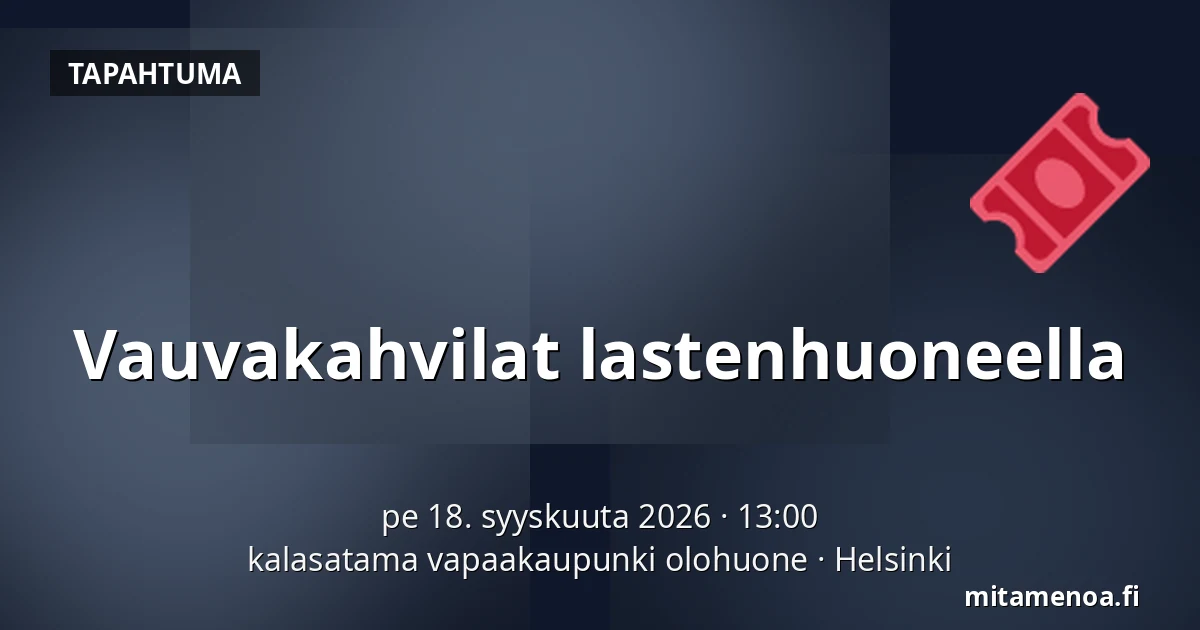 TAPAHTUMA

Vauvakahvilat lastenhuoneella

pe 18. syyskuuta 2026 · 13:00
kalasatama vapaakaupunki olohuone · Helsinki

mitamenoa.fi